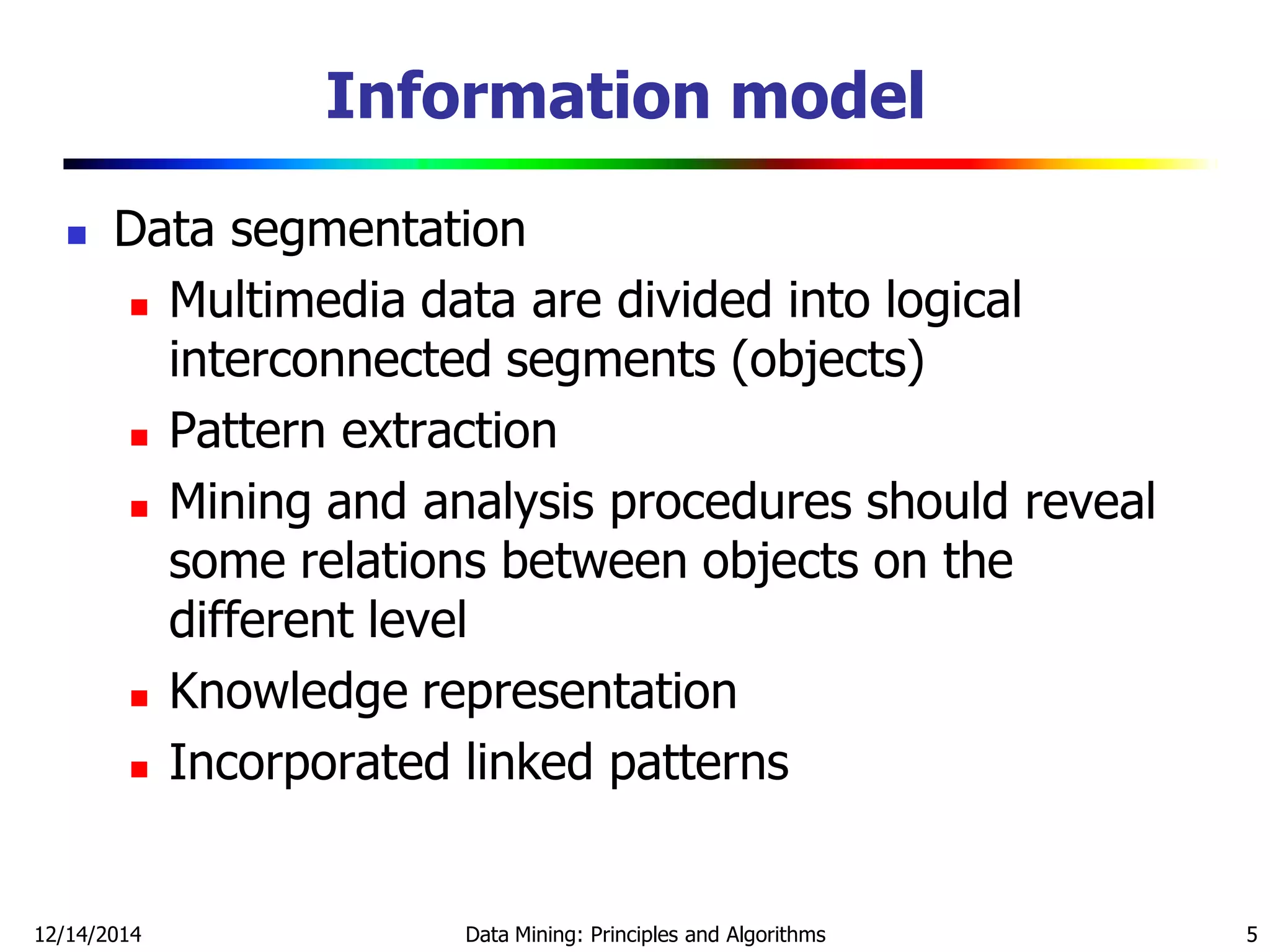 Information model

- Data segmentation
  - Multimedia data are divided into logical interconnected segments (objects)
  - Pattern extraction
  - Mining and analysis procedures should reveal some relations between objects on the different level
  - Knowledge representation
  - Incorporated linked patterns

12/14/2014 Data Mining: Principles and Algorithms 5